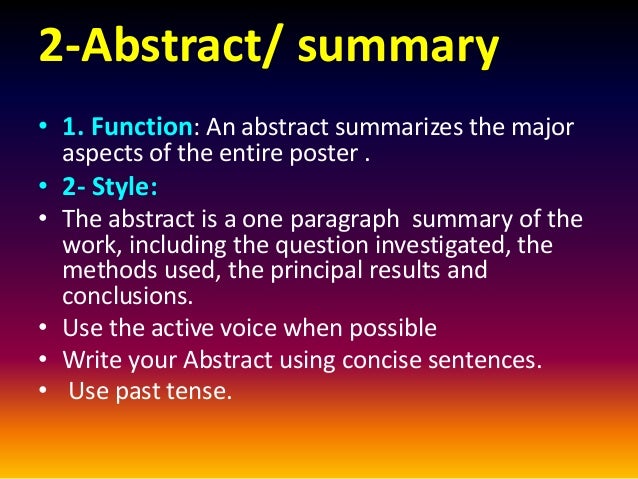 2-Abstract/ summary

• 1. Function: An abstract summarizes the major aspects of the entire poster .
• 2- Style:
• The abstract is a one paragraph summary of the work, including the question investigated, the methods used, the principal results and conclusions.
• Use the active voice when possible
• Write your Abstract using concise sentences.
• Use past tense.